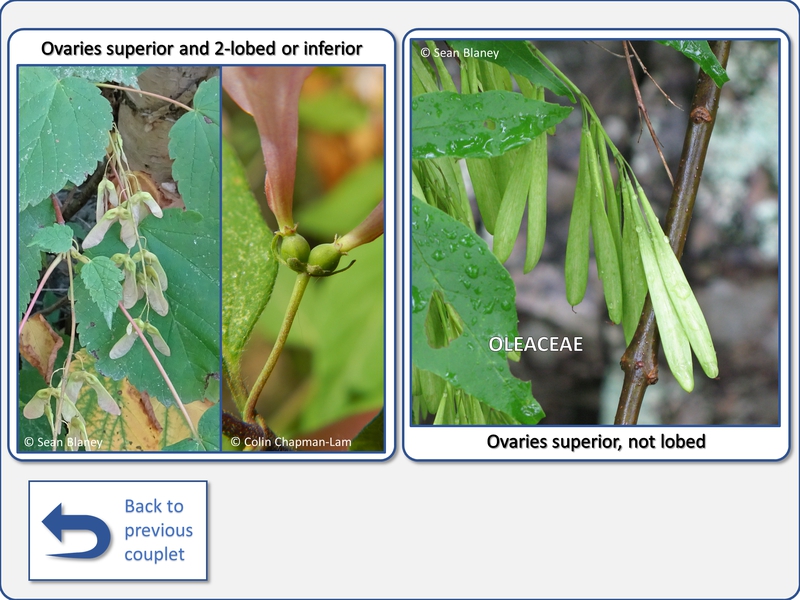 Ovaries superior and 2-lobed or inferior

© Sean Blaney

© Colin Chapman-Lam

© Sean Blaney

OLEACEAE

Ovaries superior, not lobed

Back to previous couplet